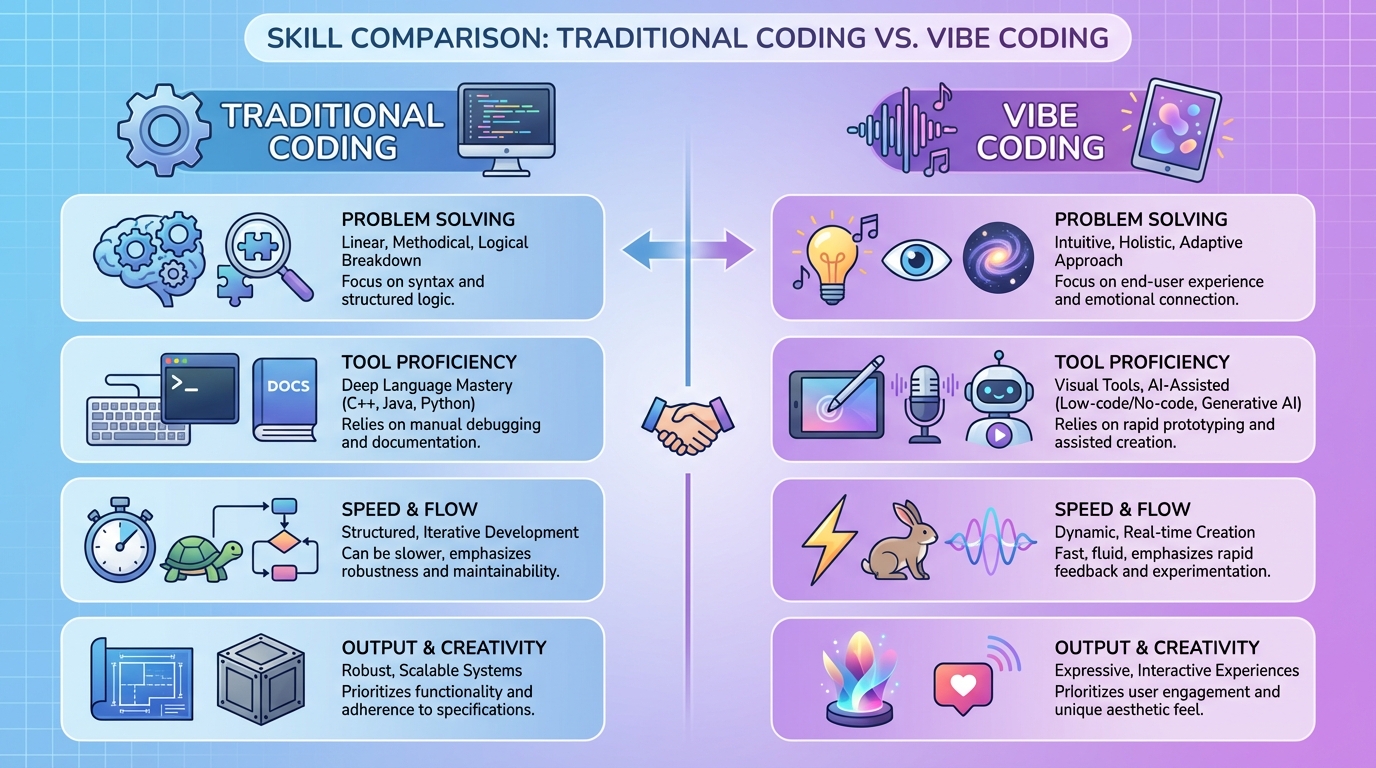 SKILL COMPARISON: TRADITIONAL CODING VS. VIBE CODING

TRADITIONAL CODING

PROBLEM SOLVING
Linear, Methodical, Logical Breakdown
Focus on syntax and structured logic.

>_

DOCS

TOOL PROFICIENCY
Deep Language Mastery (C++, Java, Python)
Relies on manual debugging and documentation.

SPEED & FLOW
Structured, Iterative Development
Can be slower, emphasizes robustness and maintainability.

OUTPUT & CREATIVITY
Robust, Scalable Systems
Prioritizes functionality and adherence to specifications.

VIBE CODING

PROBLEM SOLVING
Intuitive, Holistic, Adaptive Approach
Focus on end-user experience and emotional connection.

TOOL PROFICIENCY
Visual Tools, AI-Assisted (Low-code/No-code, Generative AI)
Relies on rapid prototyping and assisted creation.

SPEED & FLOW
Dynamic, Real-time Creation
Fast, fluid, emphasizes rapid feedback and experimentation.

OUTPUT & CREATIVITY
Expressive, Interactive Experiences
Prioritizes user engagement and unique aesthetic feel.